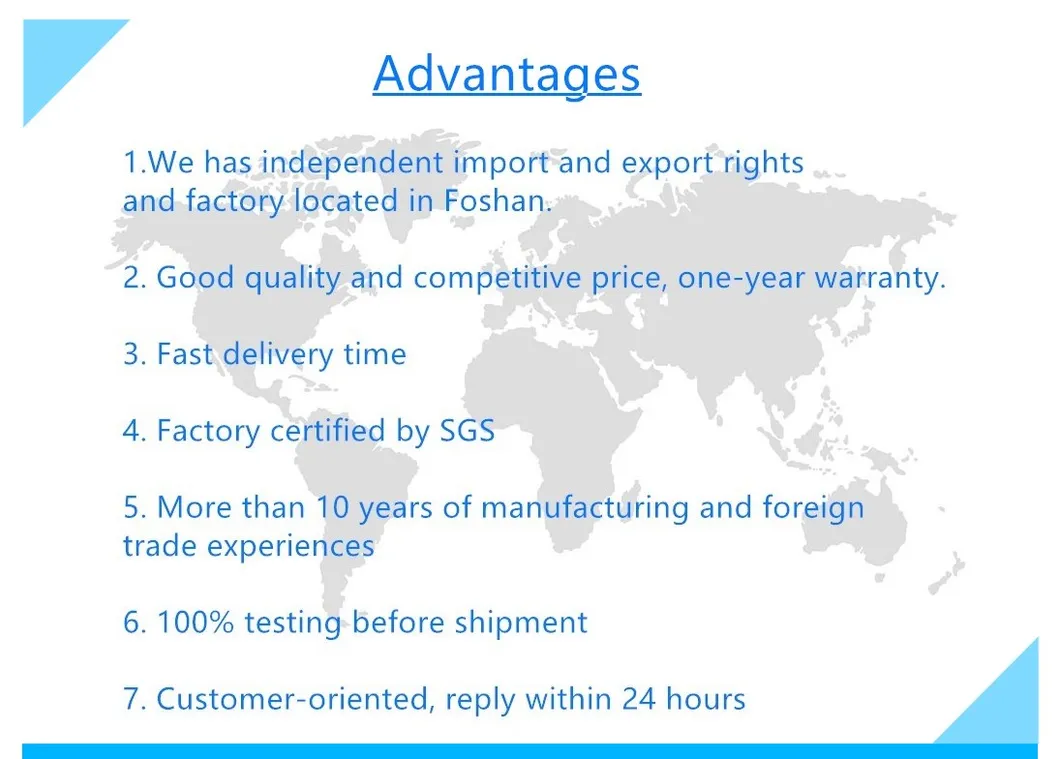 Advantages

1.We has independent import and export rights and factory located in Foshan.

2. Good quality and competitive price, one-year warranty.

3. Fast delivery time

4. Factory certified by SGS

5. More than 10 years of manufacturing and foreign trade experiences

6. 100% testing before shipment

7. Customer-oriented, reply within 24 hours